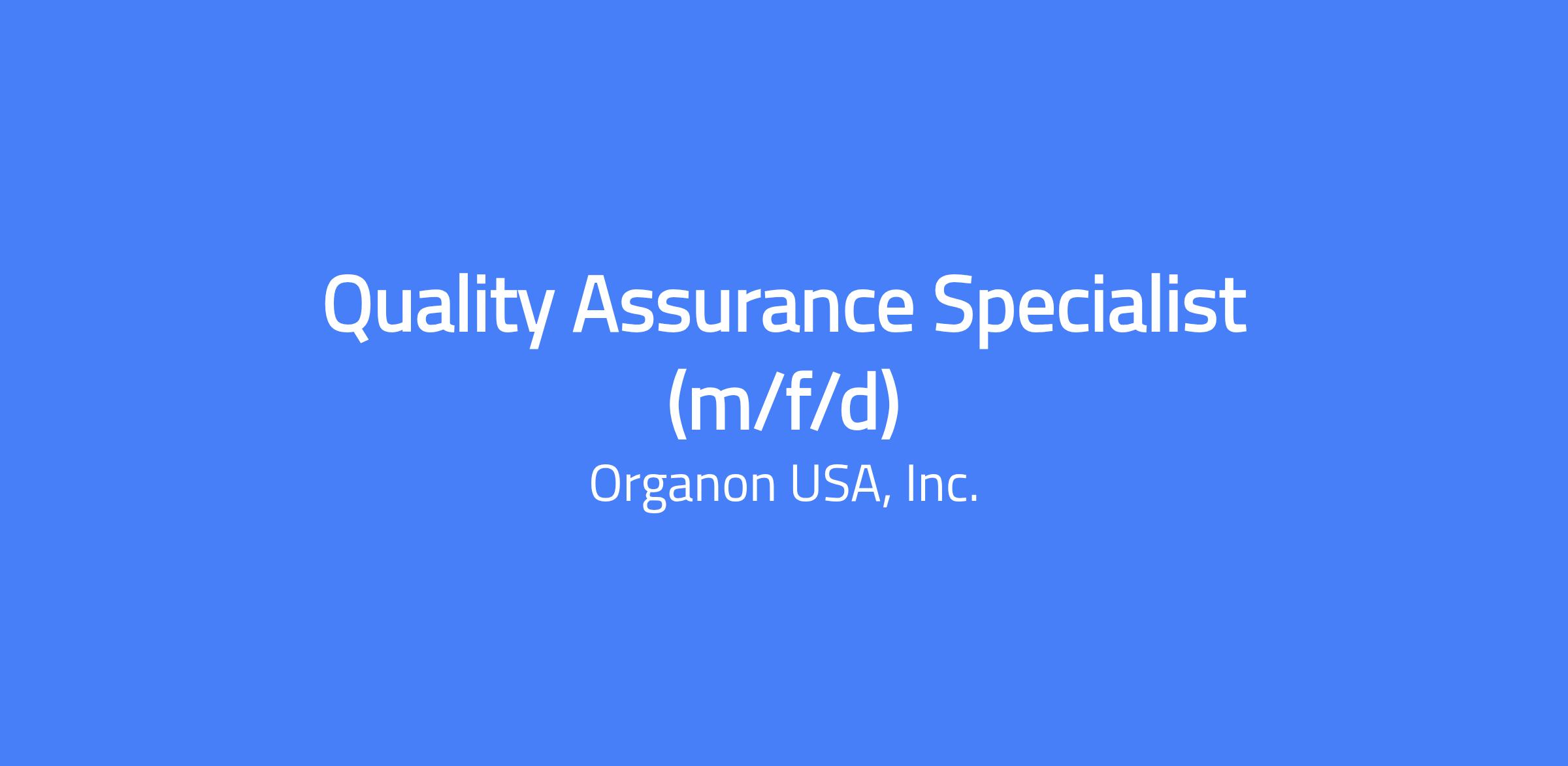 Quality Assurance Specialist (m/f/d)

Organon USA, Inc.